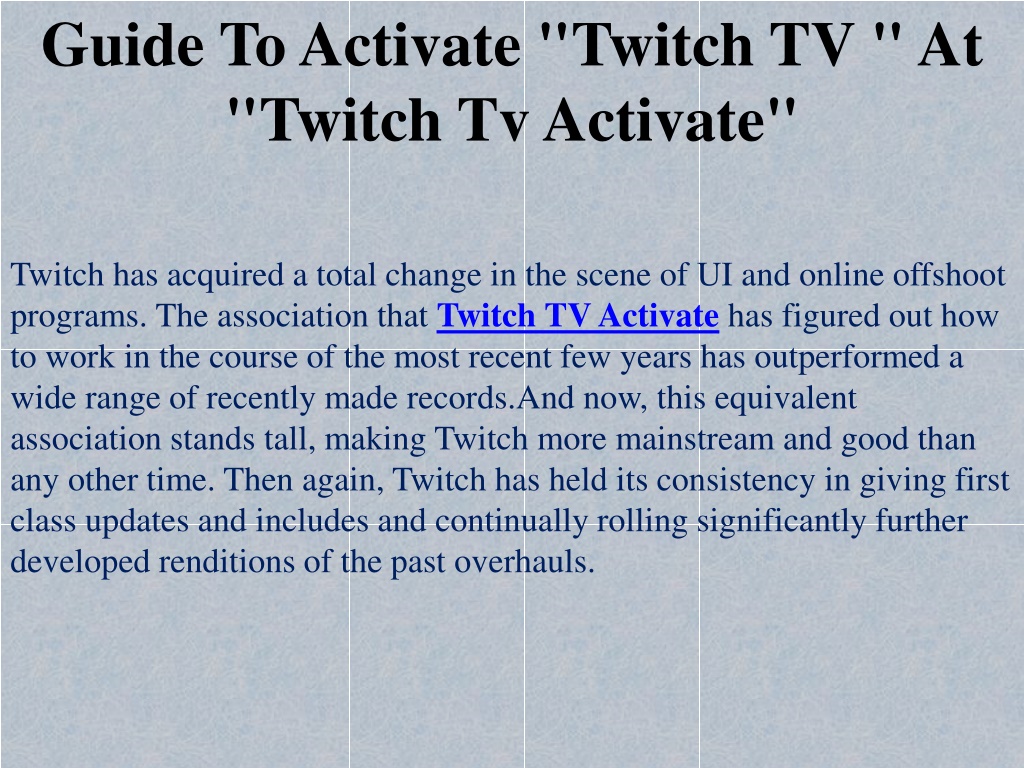 Guide To Activate "Twitch TV " At "Twitch Tv Activate"

Twitch has acquired a total change in the scene of UI and online offshoot programs. The association that Twitch TV Activate has figured out how to work in the course of the most recent few years has outperformed a wide range of recently made records.And now, this equivalent association stands tall, making Twitch more mainstream and good than any other time. Then again, Twitch has held its consistency in giving first class updates and includes and continually rolling significantly further developed renditions of the past overhauls.